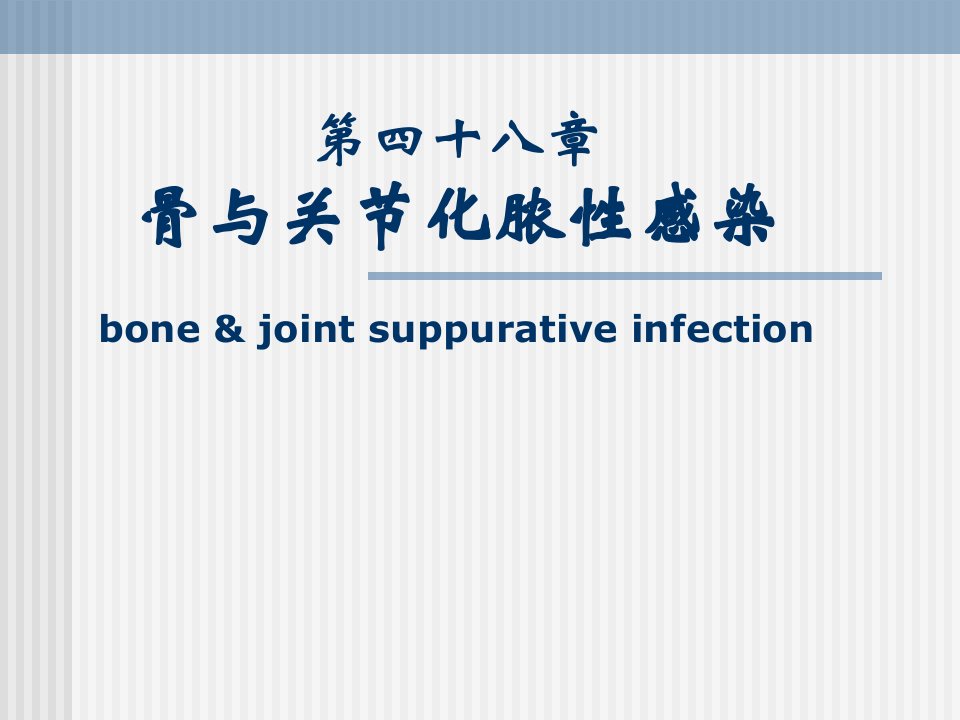 第四十八章
骨与关节化脓性感染

bone & joint suppurative infection